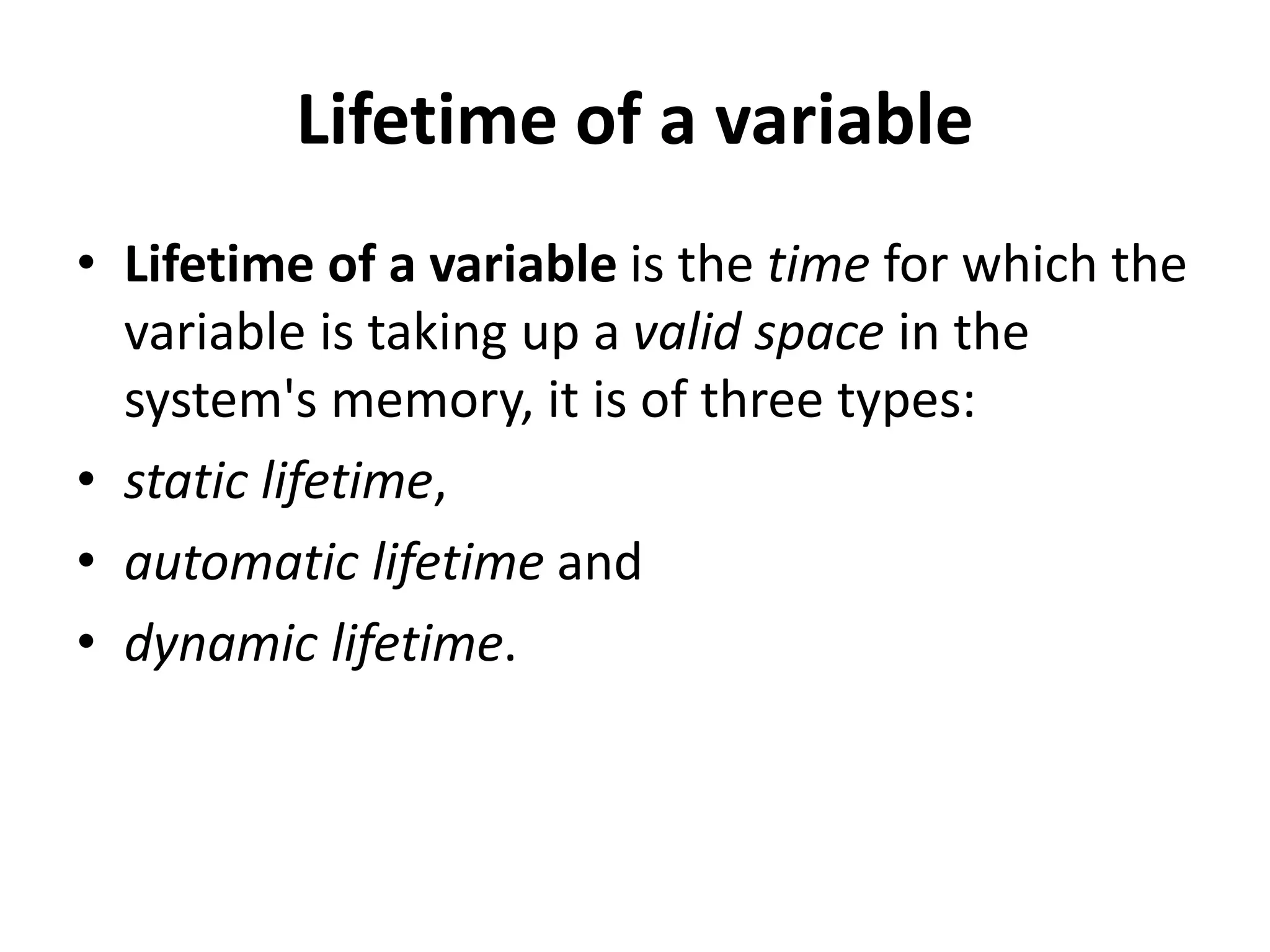 Lifetime of a variable

• Lifetime of a variable is the time for which the variable is taking up a valid space in the system's memory, it is of three types:
• static lifetime,
• automatic lifetime and
• dynamic lifetime.